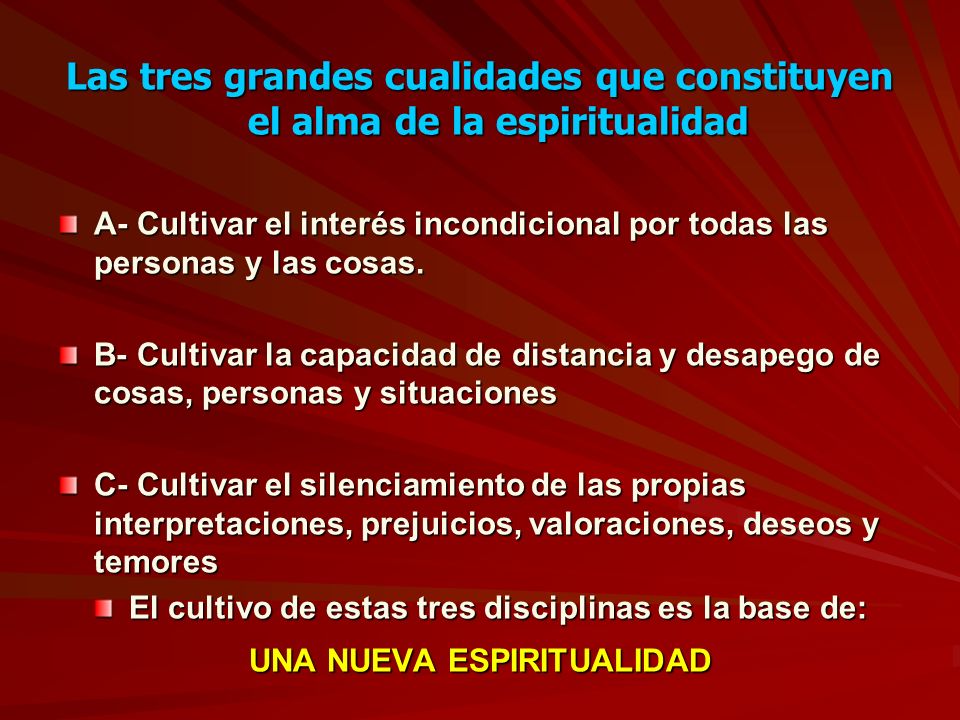 Las tres grandes cualidades que constituyen el alma de la espiritualidad

A- Cultivar el interés incondicional por todas las personas y las cosas.

B- Cultivar la capacidad de distancia y desapego de cosas, personas y situaciones

C- Cultivar el silenciamiento de las propias interpretaciones, prejuicios, valoraciones, deseos y temores

El cultivo de estas tres disciplinas es la base de:

UNA NUEVA ESPIRITUALIDAD